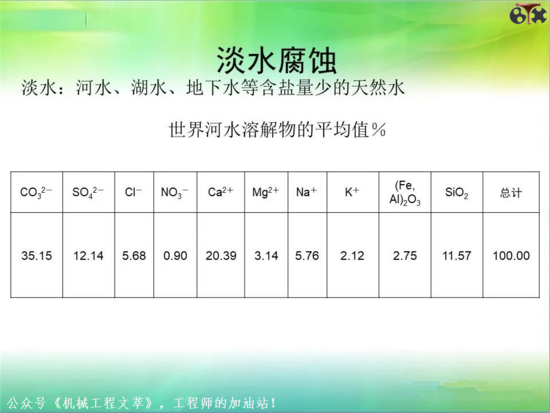 淡水腐蚀

淡水：河水、湖水、地下水等含盐量少的天然水

世界河水溶解物的平均值%

| $CO_3^{2-}$ | $SO_4^{2-}$ | $Cl^-$ | $NO_3^-$ | $Ca^{2+}$ | $Mg^{2+}$ | $Na^+$ | $K^+$ | $(Fe, Al)_2O_3$ | $SiO_2$ | 总计 |
|---|---|---|---|---|---|---|---|---|---|---|
| 35.15 | 12.14 | 5.68 | 0.90 | 20.39 | 3.14 | 5.76 | 2.12 | 2.75 | 11.57 | 100.00 |

公众号《机械工程文萃》，工程师的加油站！